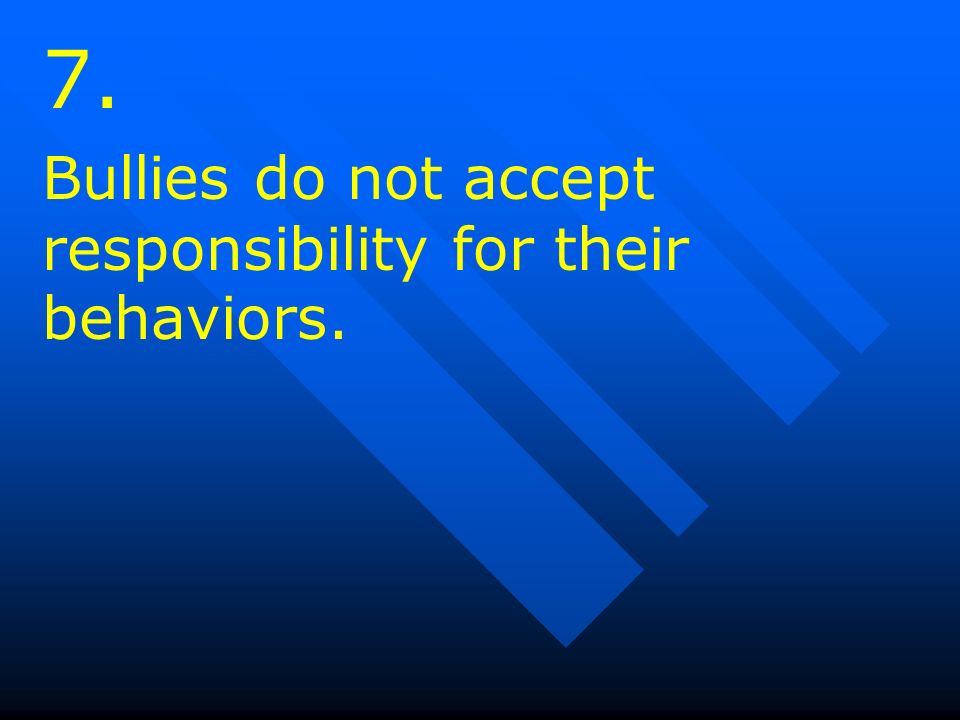 7.

Bullies do not accept responsibility for their behaviors.